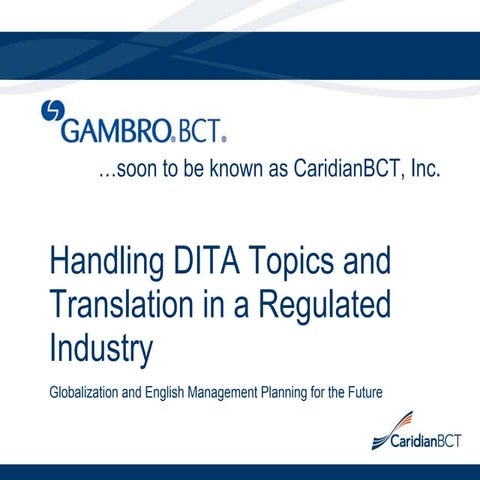 GAMBRO® BCT®

…soon to be known as CaridianBCT, Inc.

Handling DITA Topics and Translation in a Regulated Industry

Globalization and English Management Planning for the Future

CaridianBCT